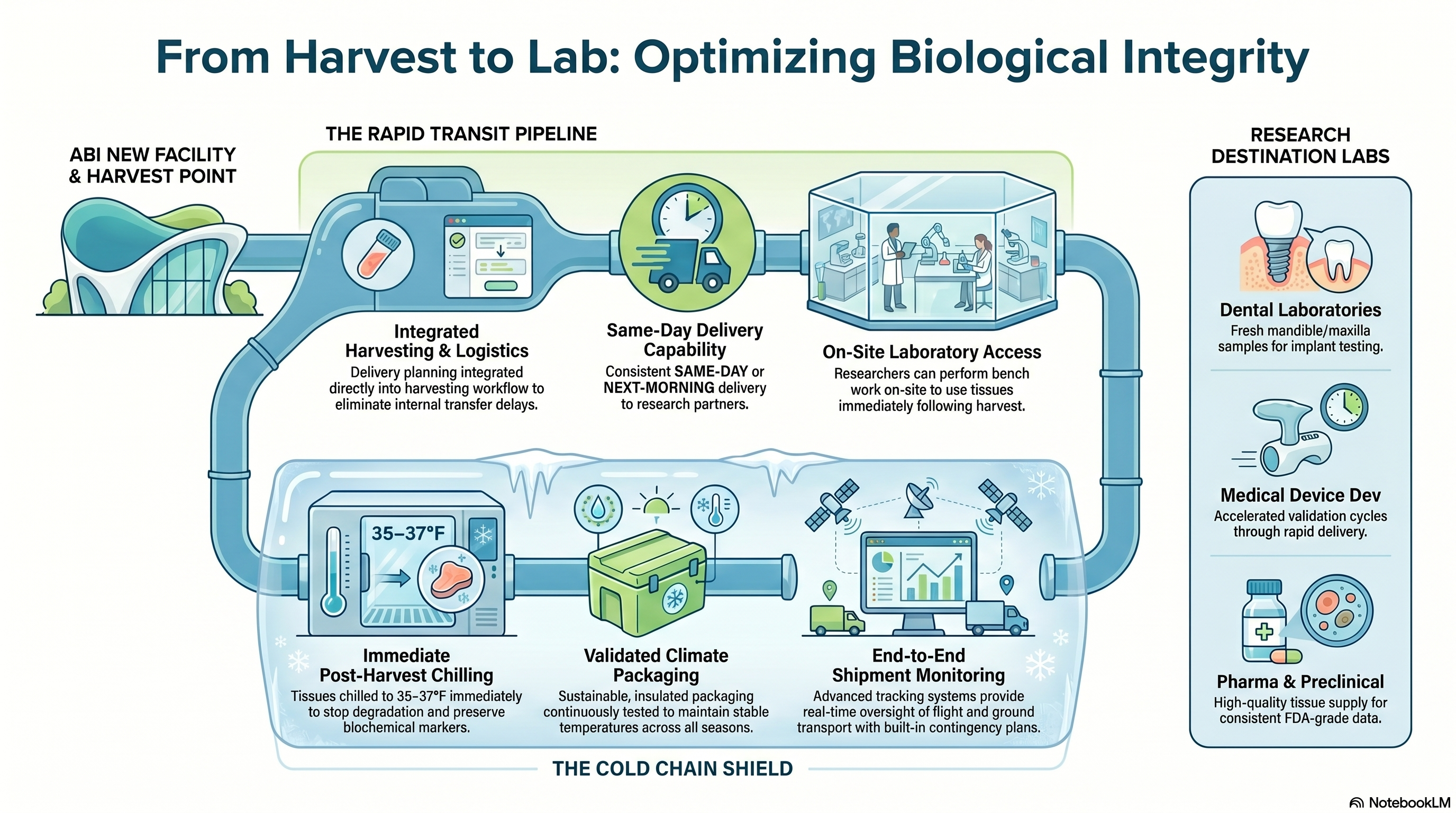 From Harvest to Lab: Optimizing Biological Integrity

ABI NEW FACILITY & HARVEST POINT

THE RAPID TRANSIT PIPELINE

Integrated Harvesting & Logistics
Delivery planning integrated directly into harvesting workflow to eliminate internal transfer delays.

Same-Day Delivery Capability
Consistent SAME-DAY or NEXT-MORNING delivery to research partners.

On-Site Laboratory Access
Researchers can perform bench work on-site to use tissues immediately following harvest.

35–37°F

Immediate Post-Harvest Chilling
Tissues chilled to 35–37°F immediately to stop degradation and preserve biochemical markers.

Validated Climate Packaging
Sustainable, insulated packaging continuously tested to maintain stable temperatures across all seasons.

End-to-End Shipment Monitoring
Advanced tracking systems provide real-time oversight of flight and ground transport with built-in contingency plans.

THE COLD CHAIN SHIELD

RESEARCH DESTINATION LABS

Dental Laboratories
Fresh mandible/maxilla samples for implant testing.

Medical Device Dev
Accelerated validation cycles through rapid delivery.

Pharma & Preclinical
High-quality tissue supply for consistent FDA-grade data.

NotebookLM